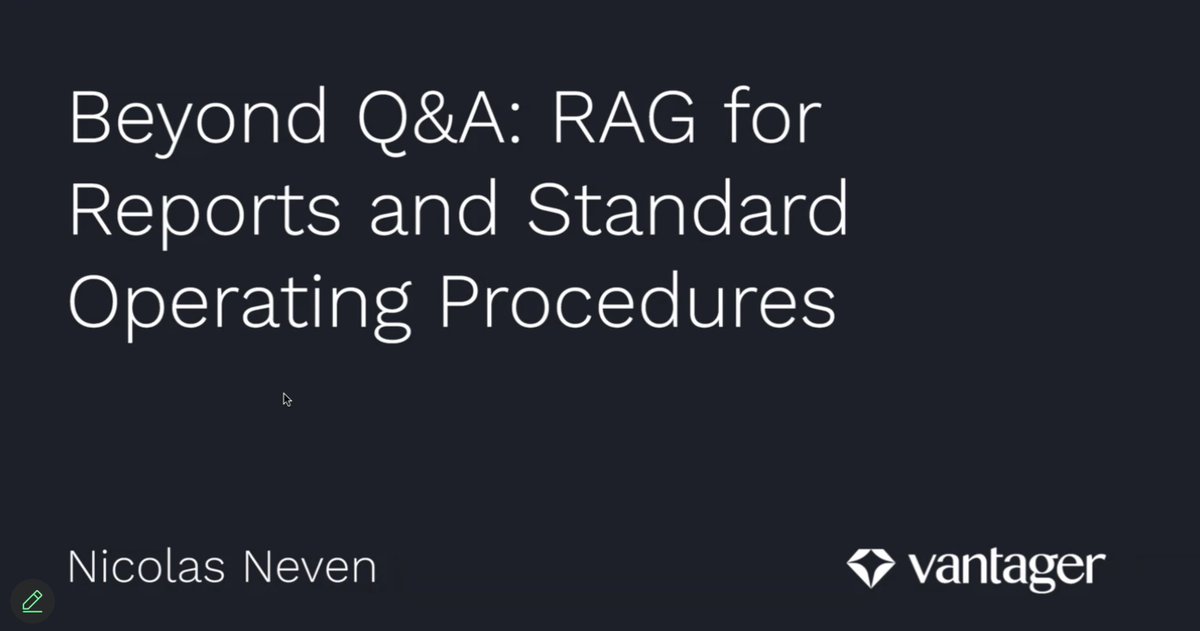 Beyond Q&A: RAG for Reports and Standard Operating Procedures

Nicolas Neven

vantager